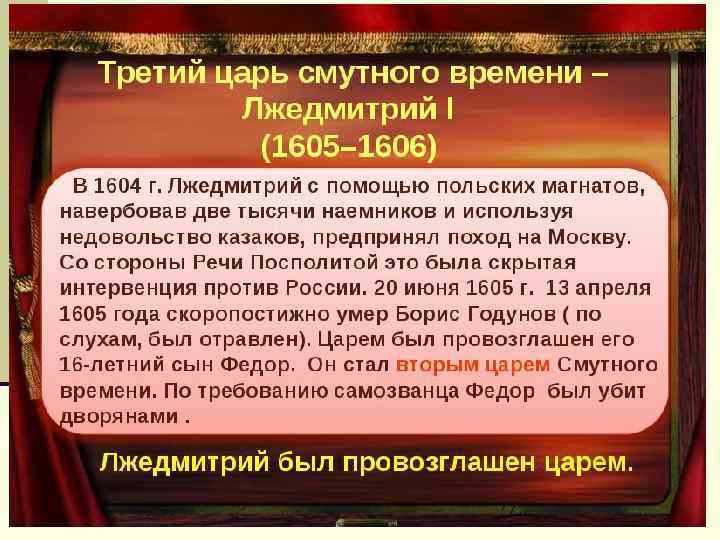 Третий царь смутного времени – Лжедмитрий I (1605–1606)

В 1604 г. Лжедмитрий с помощью польских магнатов, навербовав две тысячи наемников и используя недовольство казаков, предпринял поход на Москву. Со стороны Речи Посполитой это была скрытая интервенция против России. 20 июня 1605 г. 13 апреля 1605 года скоропостижно умер Борис Годунов ( по слухам, был отравлен). Царем был провозглашен его 16-летний сын Федор. Он стал вторым царем Смутного времени. По требованию самозванца Федор был убит дворянами .

Лжедмитрий был провозглашен царем.